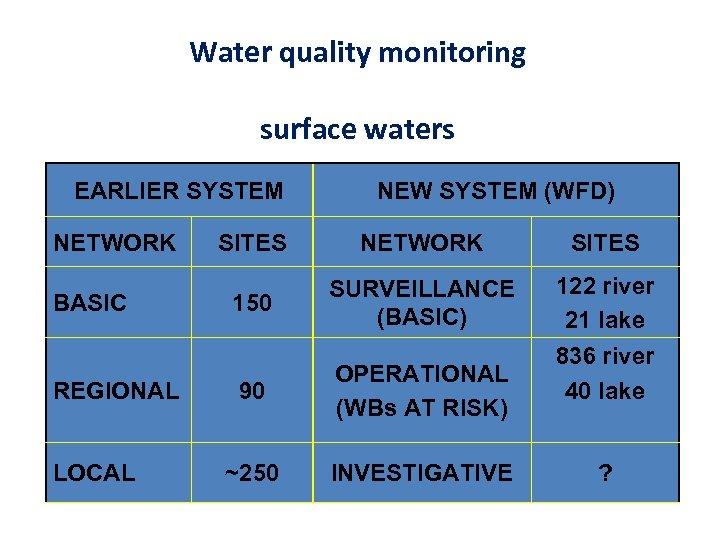 Water quality monitoring

surface waters

| EARLIER SYSTEM | | NEW SYSTEM (WFD) | |
|---|---|---|---|
| NETWORK | SITES | NETWORK | SITES |
| BASIC | 150 | SURVEILLANCE (BASIC) | 122 river 21 lake |
| REGIONAL | 90 | OPERATIONAL (WBs AT RISK) | 836 river 40 lake |
| LOCAL | ~250 | INVESTIGATIVE | ? |